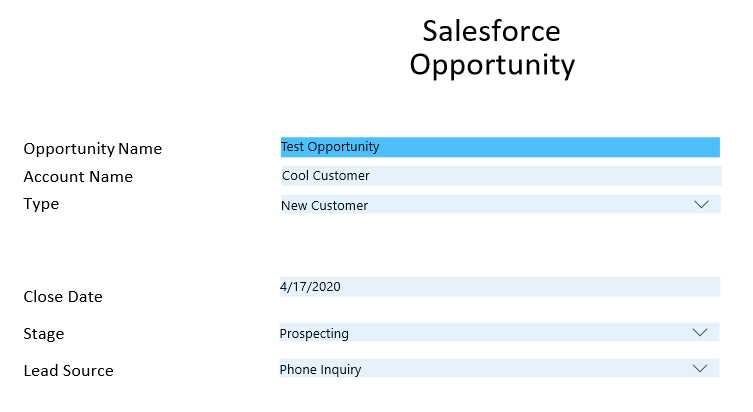 Salesforce Opportunity

Opportunity Name
Test Opportunity

Account Name
Cool Customer

Type
New Customer

Close Date
4/17/2020

Stage
Prospecting

Lead Source
Phone Inquiry